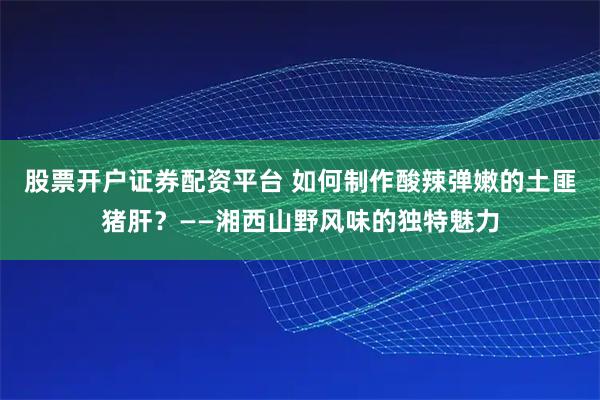 股票开户证券配资平台 如何制作酸辣弹嫩的土匪猪肝？——湘西山野风味的独特魅力